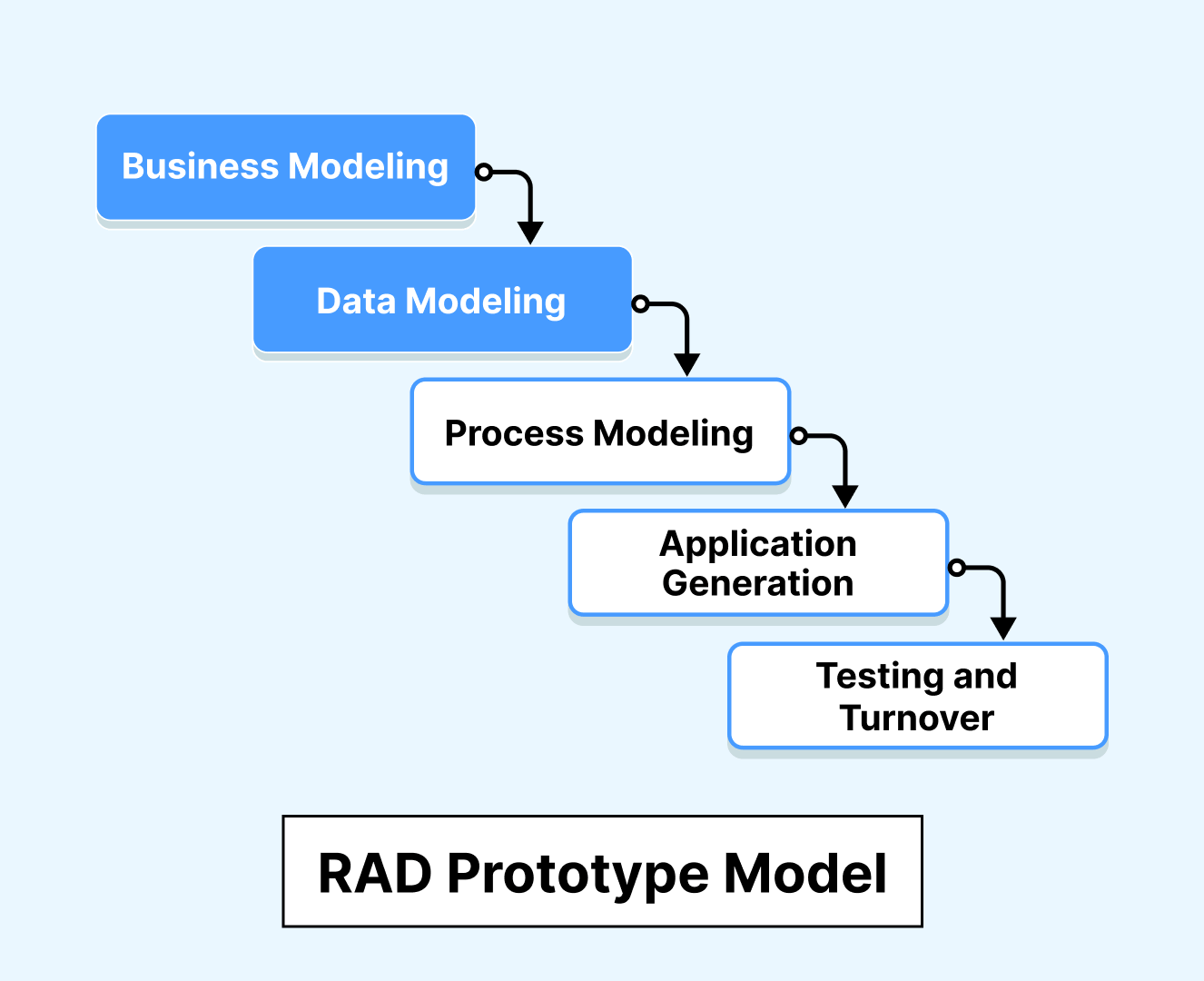 Business Modeling

Data Modeling

Process Modeling

Application Generation

Testing and Turnover

RAD Prototype Model